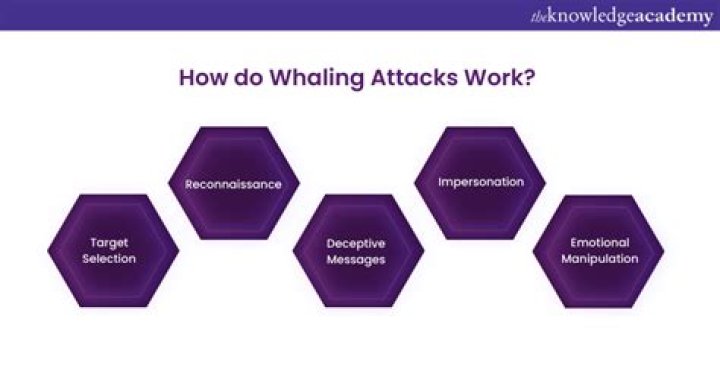 theknowledgeacademy

How do Whaling Attacks Work?

Target Selection

Reconnaissance

Deceptive Messages

Impersonation

Emotional Manipulation